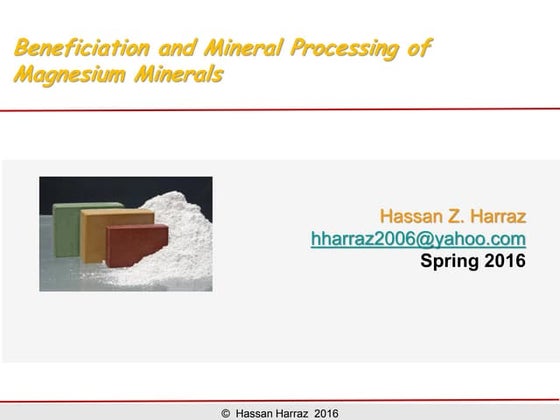 Beneficiation and Mineral Processing of Magnesium Minerals

Hassan Z. Harraz
hharraz2006@yahoo.com
Spring 2016

© Hassan Harraz 2016